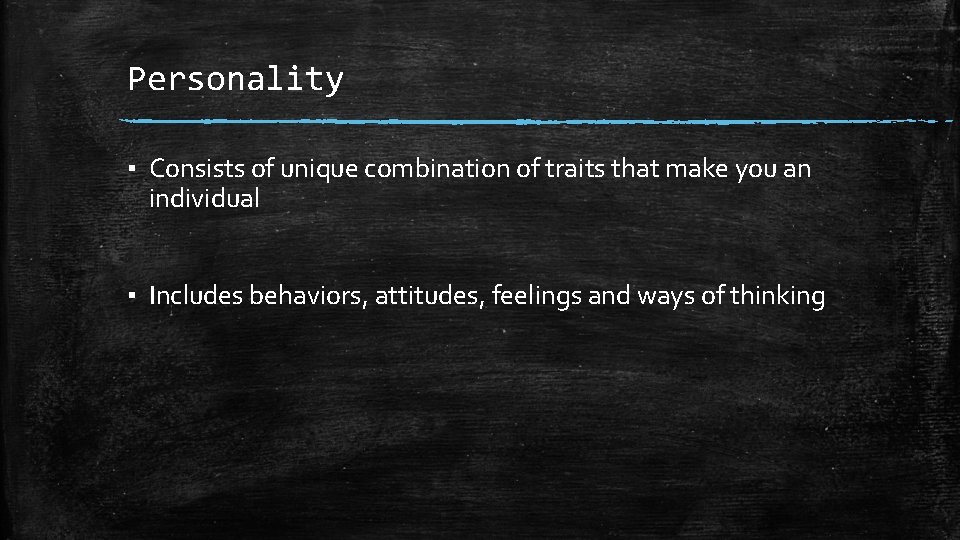 Personality

▪ Consists of unique combination of traits that make you an individual

▪ Includes behaviors, attitudes, feelings and ways of thinking